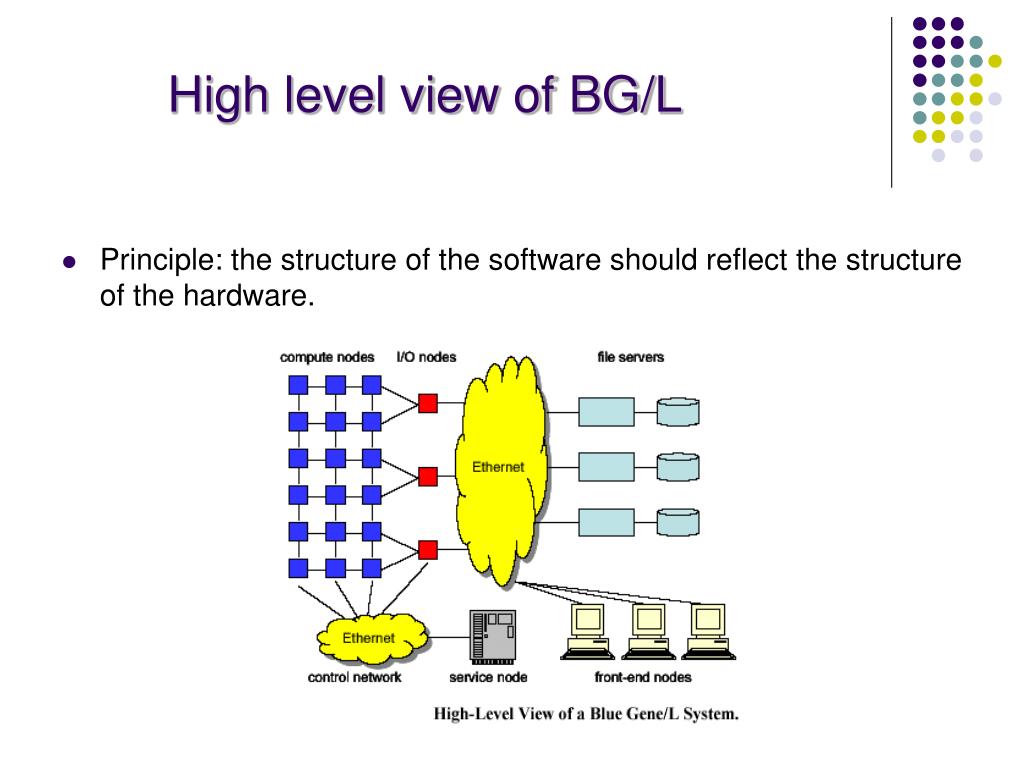 High level view of BG/L

Principle: the structure of the software should reflect the structure of the hardware.

compute nodes
I/O nodes
file servers
Ethernet
Ethernet
control network
service node
front-end nodes

High-Level View of a Blue Gene/L System.